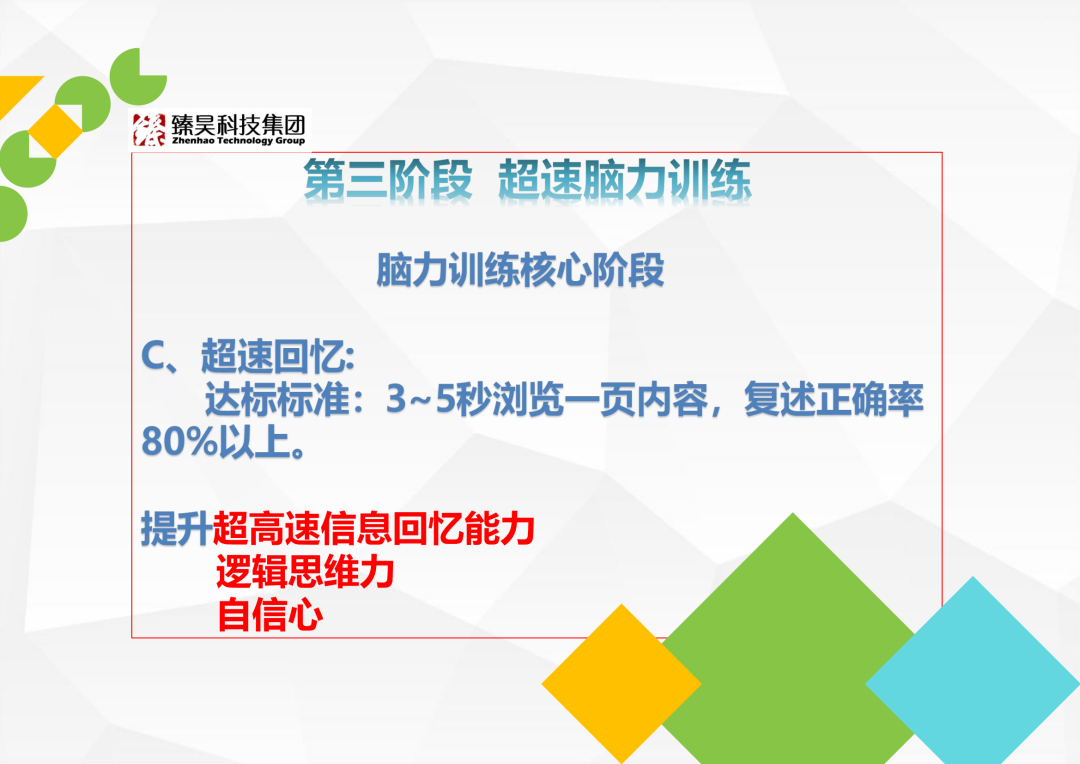 臻昊科技集团
Zhenhao Technology Group

第三阶段 超速脑力训练

脑力训练核心阶段

C、超速回忆:
达标标准：3~5秒浏览一页内容，复述正确率80%以上。

提升超高速信息回忆能力
逻辑思维力
自信心